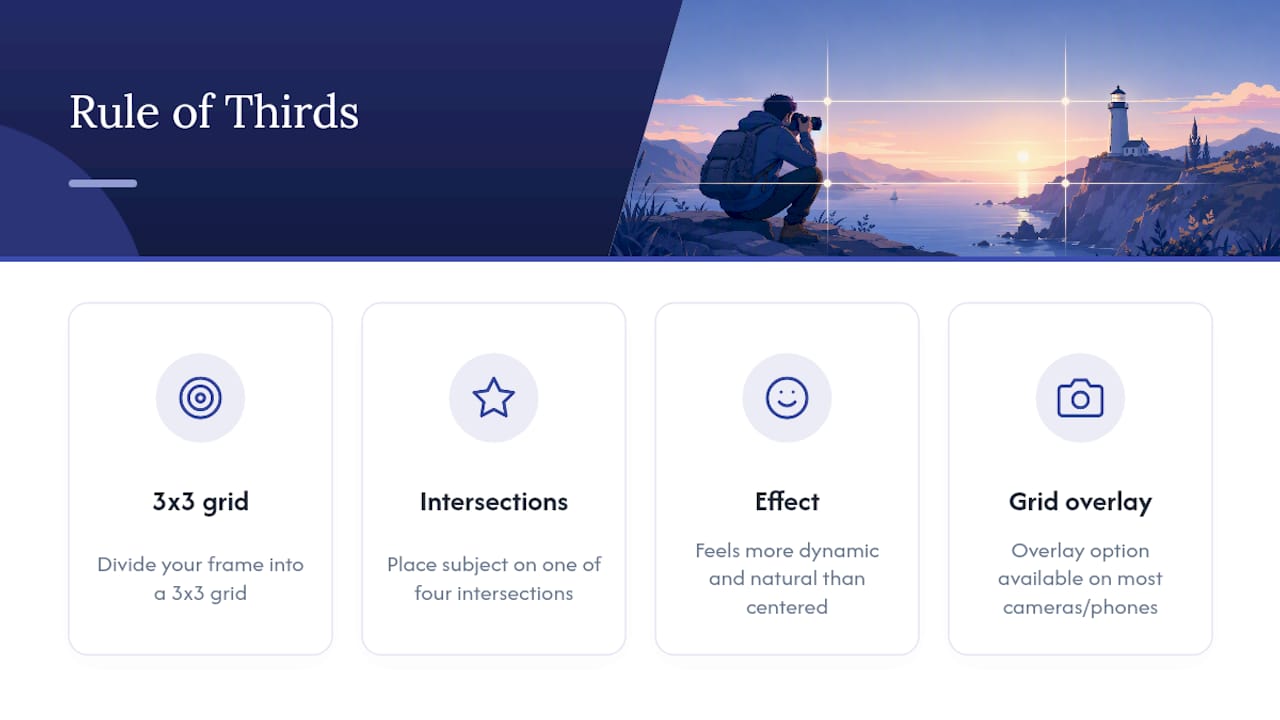 Rule of Thirds

3x3 grid

Divide your frame into a 3x3 grid

Intersections

Place subject on one of four intersections

Effect

Feels more dynamic and natural than centered

Grid overlay

Overlay option available on most cameras/phones